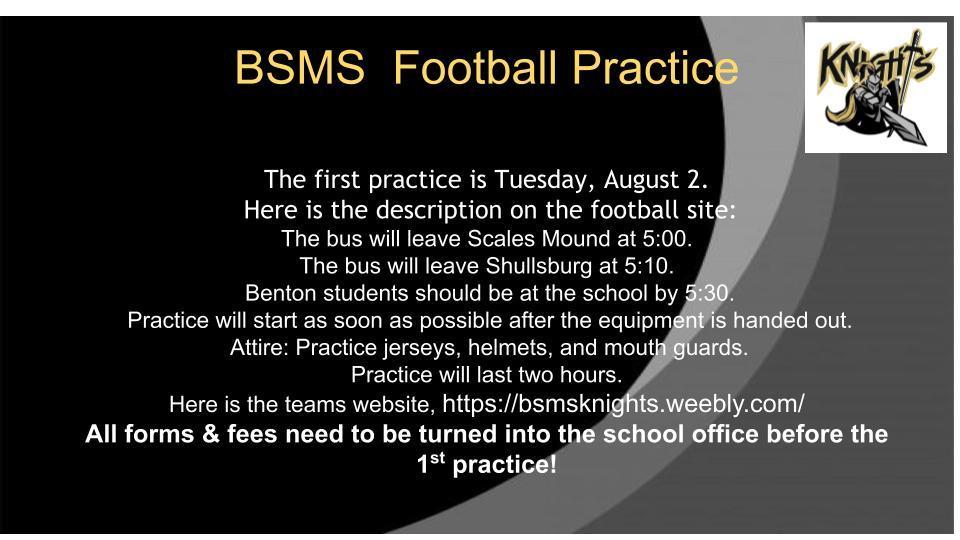 BSMS Football Practice

KNIGHTS

The first practice is Tuesday, August 2.
Here is the description on the football site:
The bus will leave Scales Mound at 5:00.
The bus will leave Shullsburg at 5:10.
Benton students should be at the school by 5:30.
Practice will start as soon as possible after the equipment is handed out.
Attire: Practice jerseys, helmets, and mouth guards.
Practice will last two hours.
Here is the teams website, https://bsmsknights.weebly.com/
All forms & fees need to be turned into the school office before the $1^{st}$ practice!